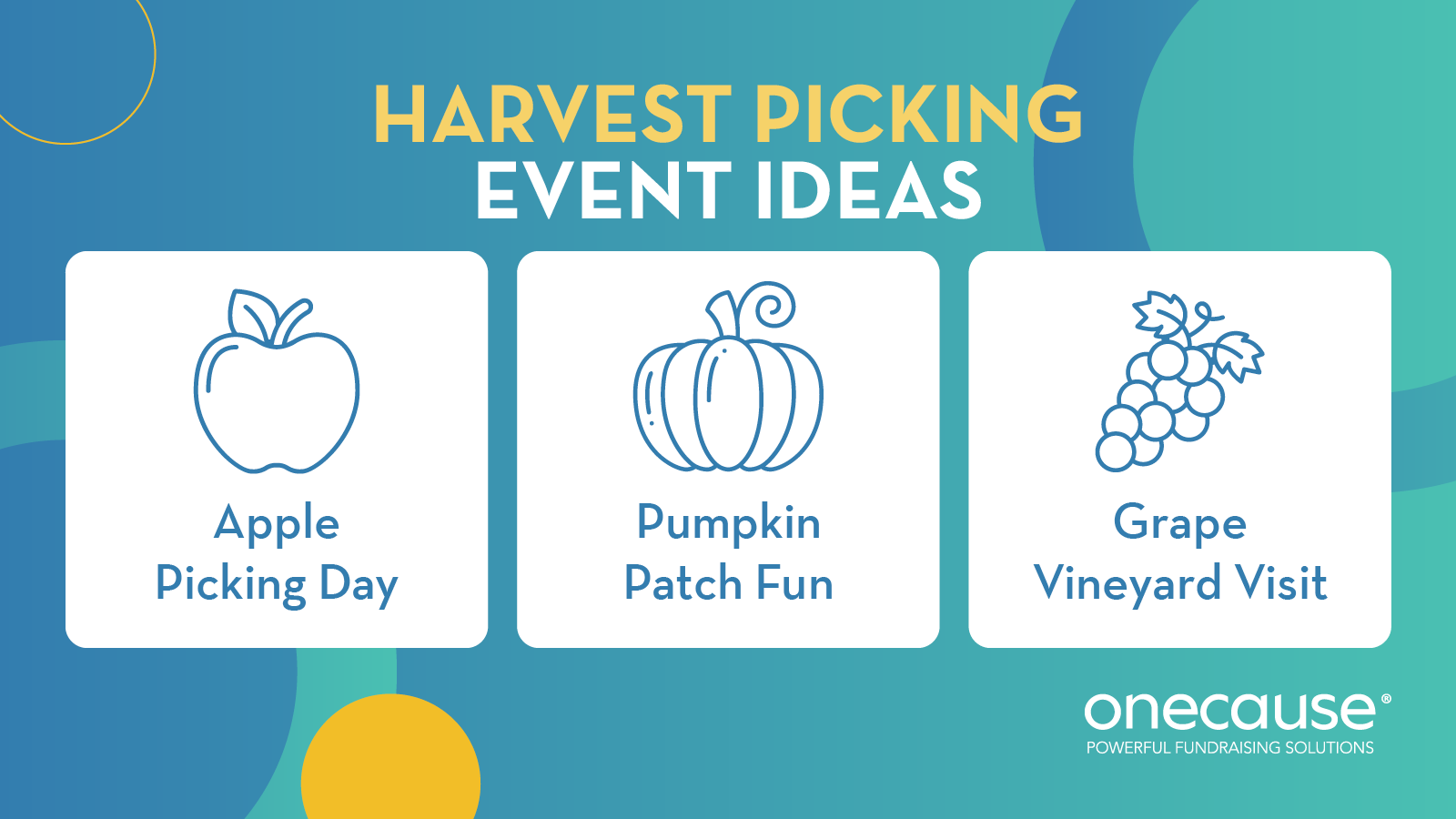 HARVEST PICKING
EVENT IDEAS

Apple
Picking Day

Pumpkin
Patch Fun

Grape
Vineyard Visit

onecause®
POWERFUL FUNDRAISING SOLUTIONS